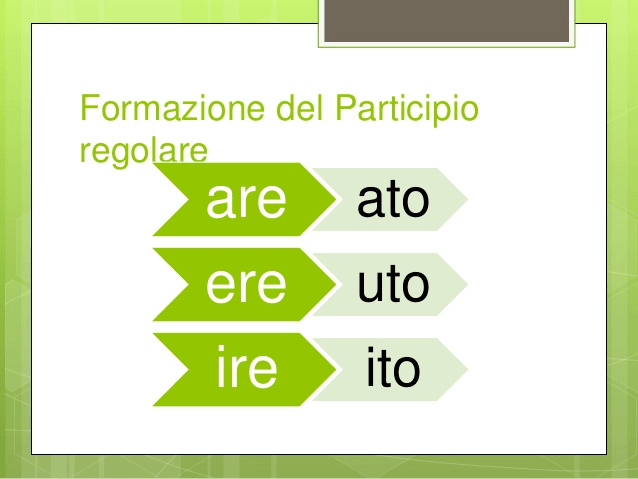 Formazione del Participio regolare

are ato

ere uto

ire ito